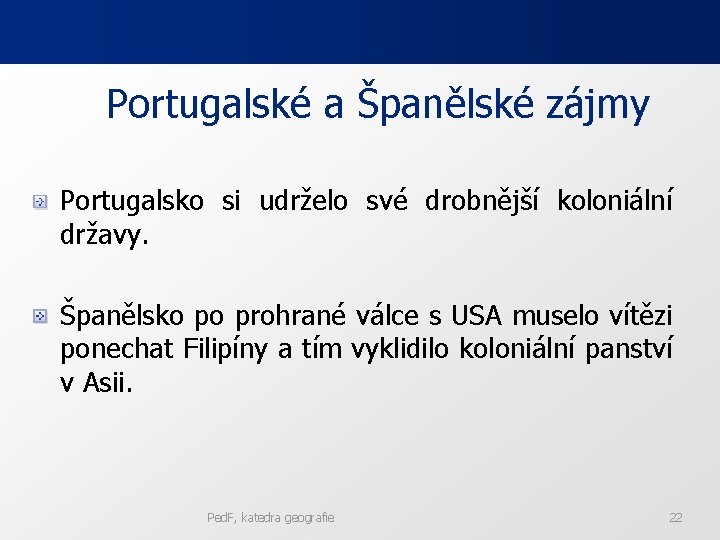 Portugalské a Španělské zájmy

Portugalsko si udrželo své drobnější koloniální državy.

Španělsko po prohrané válce s USA muselo vítězi ponechat Filipíny a tím vyklidilo koloniální panství v Asii.

PedF, katedra geografie

22